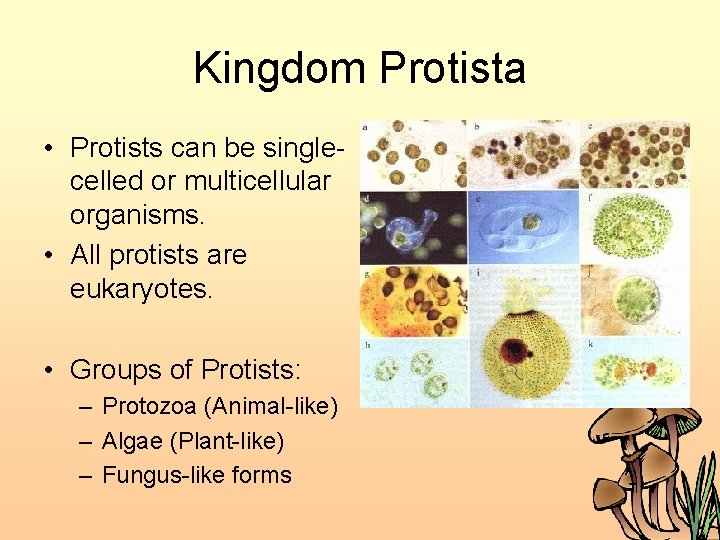 Kingdom Protista

• Protists can be single-celled or multicellular organisms.
• All protists are eukaryotes.

• Groups of Protists:
– Protozoa (Animal-like)
– Algae (Plant-like)
– Fungus-like forms

a
b
c
d
e
f
g
i
j
h
k